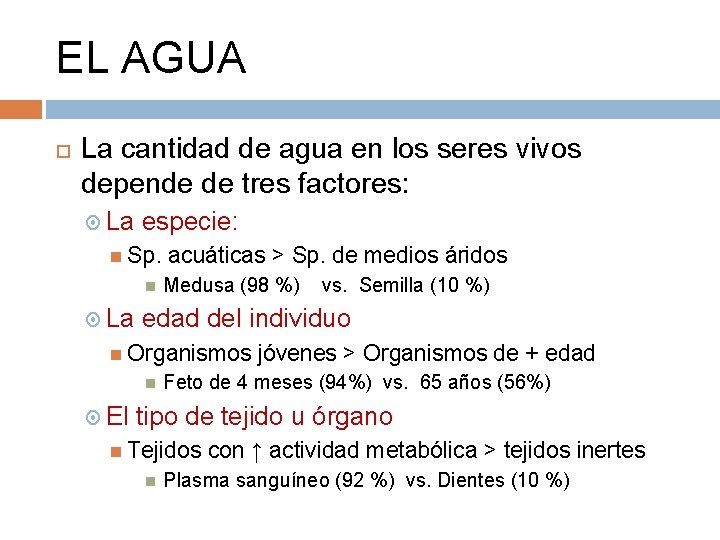 EL AGUA

La cantidad de agua en los seres vivos depende de tres factores:

La especie:

Sp. acuáticas > Sp. de medios áridos

Medusa (98 %) vs. Semilla (10 %)

La edad del individuo

Organismos jóvenes > Organismos de + edad

Feto de 4 meses (94%) vs. 65 años (56%)

El tipo de tejido u órgano

Tejidos con ↑ actividad metabólica > tejidos inertes

Plasma sanguíneo (92 %) vs. Dientes (10 %)